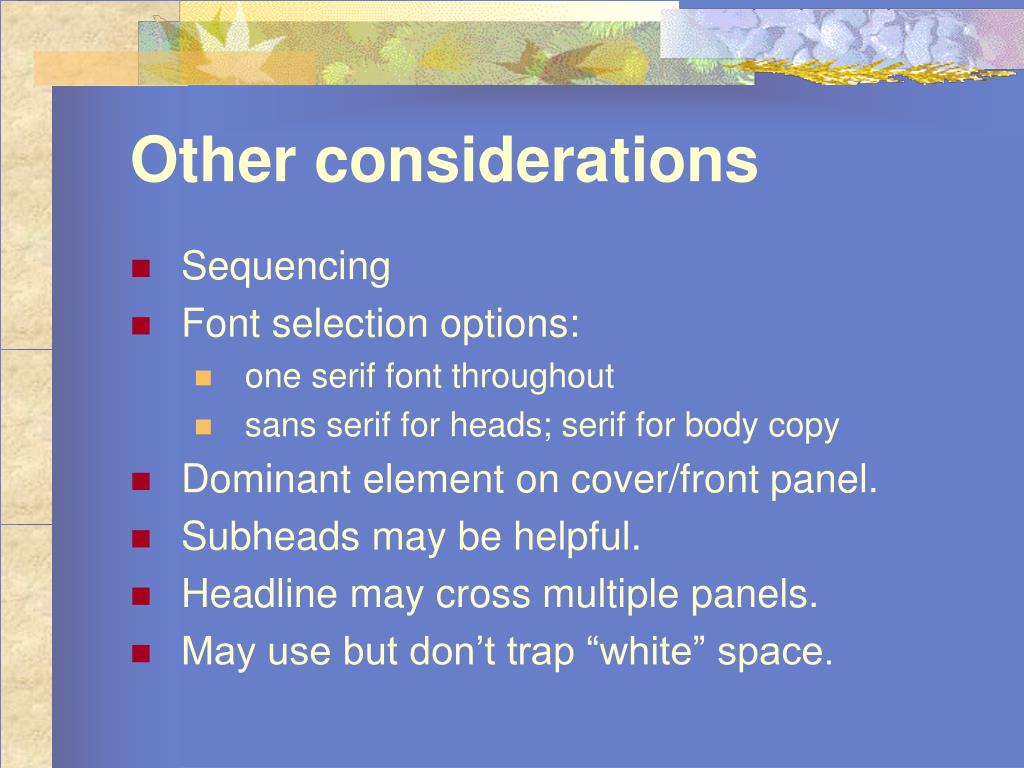 Other considerations

- Sequencing
- Font selection options:
  - one serif font throughout
  - sans serif for heads; serif for body copy
- Dominant element on cover/front panel.
- Subheads may be helpful.
- Headline may cross multiple panels.
- May use but don’t trap “white” space.